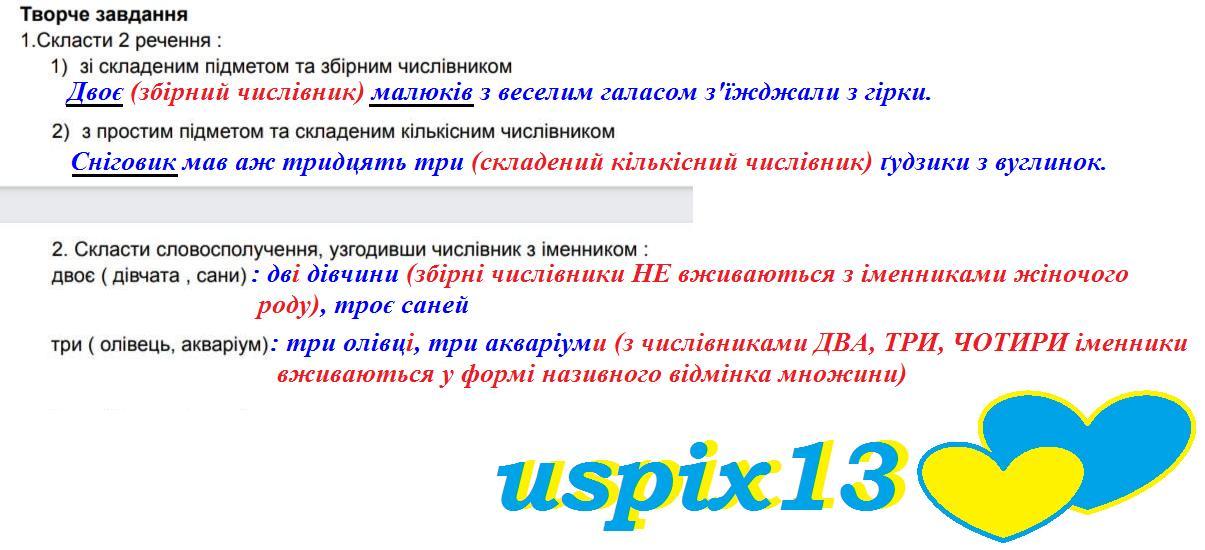 Творче завдання
1.Скласти 2 речення :
1) зі складеним підметом та збірним числівником
Двоє (збірний числівник) малюків з веселим галасом з'їжджали з гірки.
2) з простим підметом та складеним кількісним числівником
Сніговик мав аж тридцять три (складений кількісний числівник) ґудзики з вуглинок.

2. Скласти словосполучення, узгодивши числівник з іменником :
двоє ( дівчата , сани) : дві дівчини (збірні числівники НЕ вживаються з іменниками жіночого роду), троє саней
три ( олівець, акваріум): три олівці, три акваріуми (з числівниками ДВА, ТРИ, ЧОТИРИ іменники вживаються у формі називного відмінка множини)

uspix13